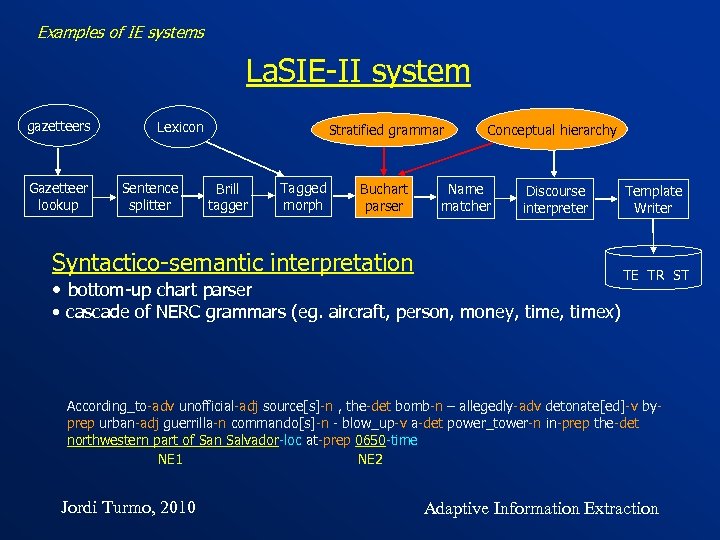 Examples of IE systems

LaSIE-II system

gazetteers

Lexicon

Stratified grammar

Conceptual hierarchy

Gazetteer lookup

Sentence splitter

Brill tagger

Tagged morph

Buchart parser

Name matcher

Discourse interpreter

Template Writer

TE TR ST

Syntactico-semantic interpretation

• bottom-up chart parser
• cascade of NERC grammars (eg. aircraft, person, money, time, timex)

According_to-adv unofficial-adj source[s]-n , the-det bomb-n – allegedly-adv detonate[ed]-v by-prep urban-adj guerrilla-n commando[s]-n - blow_up-v a-det power_tower-n in-prep the-det northwestern part of San Salvador-loc at-prep 0650-time

NE1

NE2

Jordi Turmo, 2010

Adaptive Information Extraction